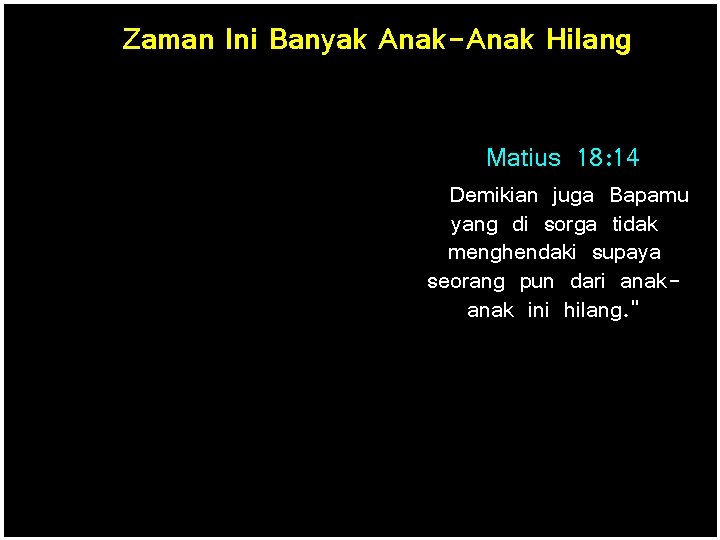 Zaman Ini Banyak Anak-Anak Hilang

Matius 18:14

Demikian juga Bapamu yang di sorga tidak menghendaki supaya seorang pun dari anak-anak ini hilang."